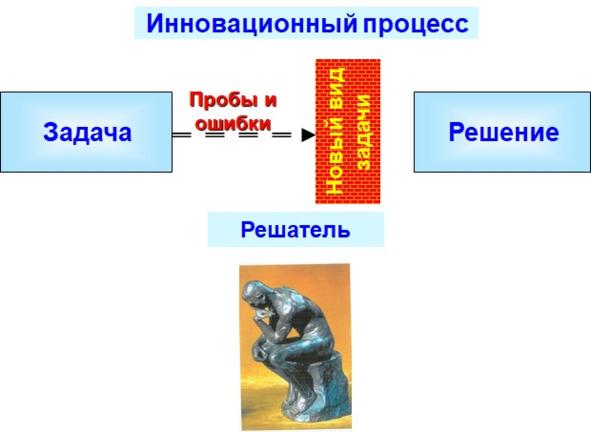 Инновационный процесс

Задача

Пробы и ошибки

Новый вид задачи

Решение

Решатель